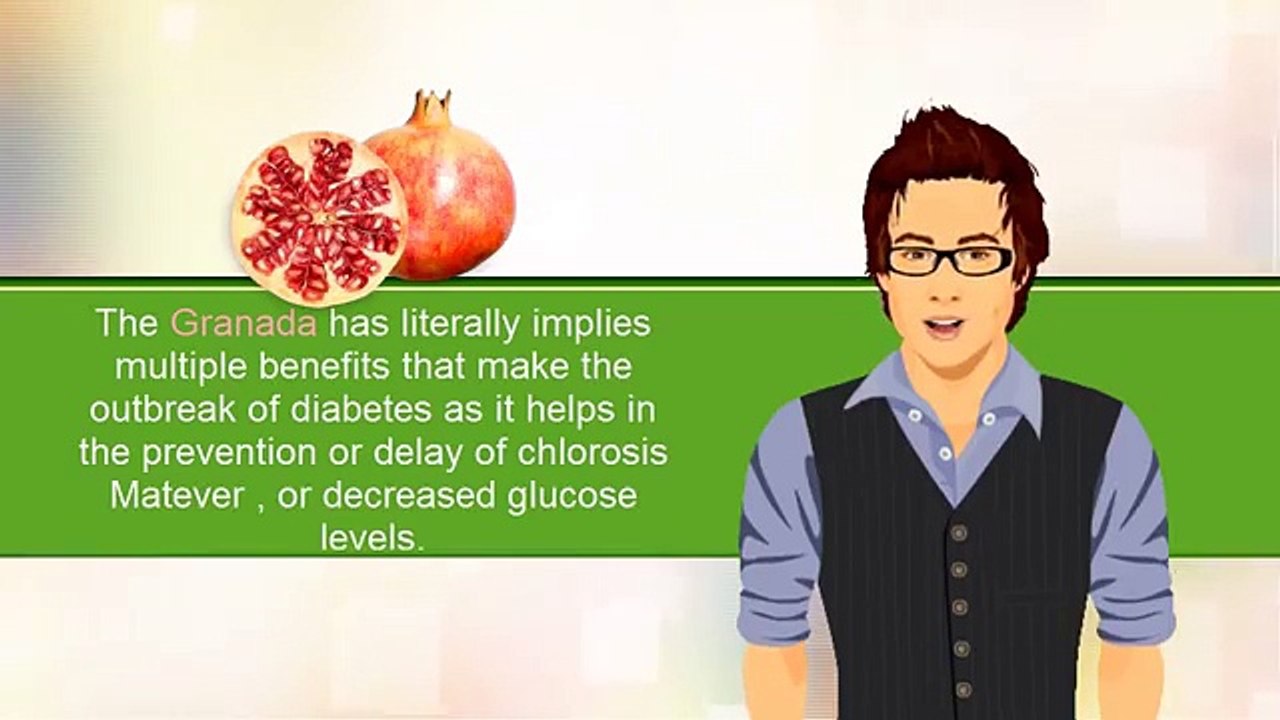 The Granada has literally implies multiple benefits that make the outbreak of diabetes as it helps in the prevention or delay of chlorosis Matever , or decreased glucose levels.